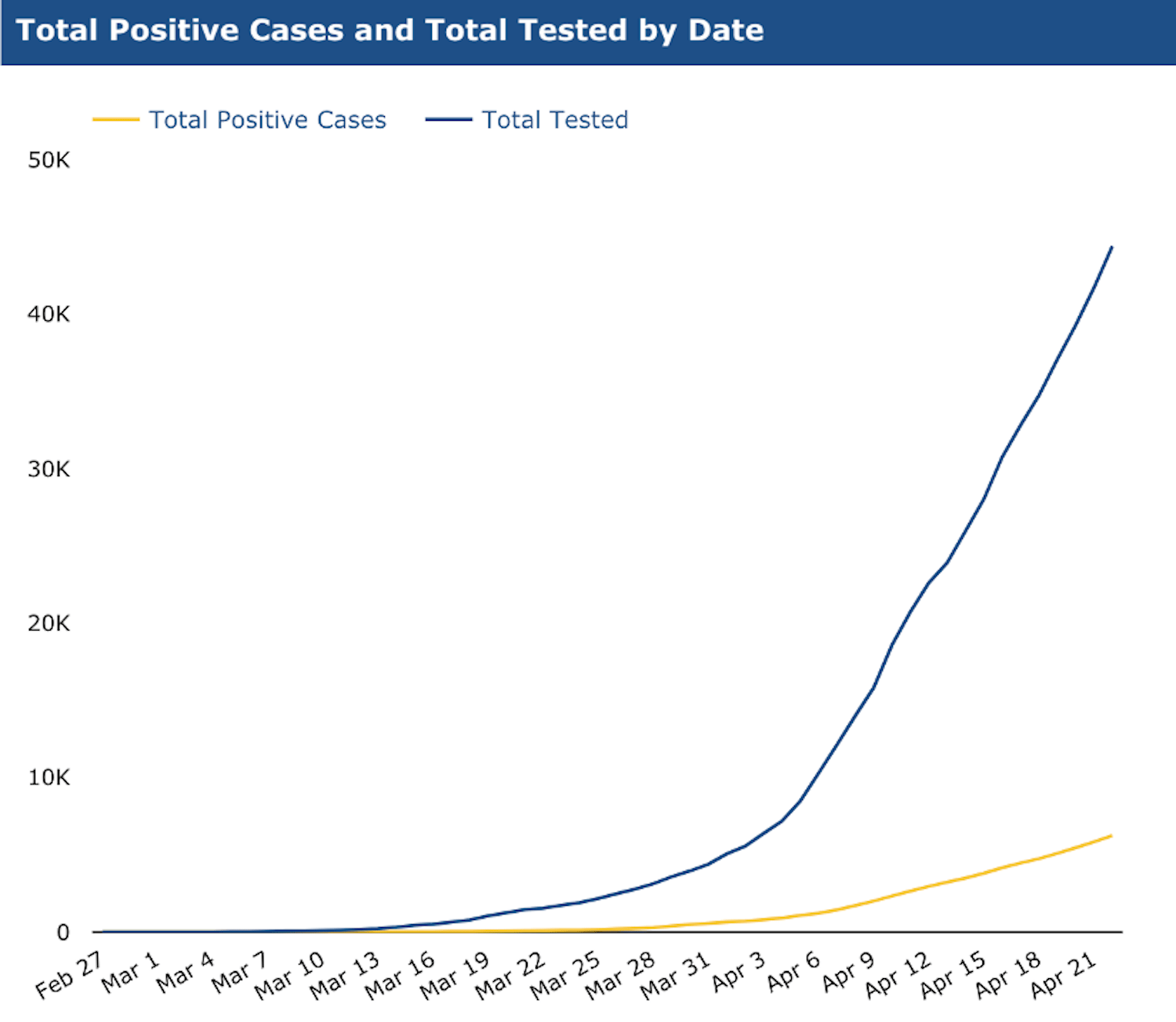 Total Positive Cases and Total Tested by Date

Total Positive Cases
Total Tested

50K
40K
30K
20K
10K
0

Feb 27
Mar 1
Mar 4
Mar 7
Mar 10
Mar 13
Mar 16
Mar 19
Mar 22
Mar 25
Mar 28
Mar 31
Apr 3
Apr 6
Apr 9
Apr 12
Apr 15
Apr 18
Apr 21